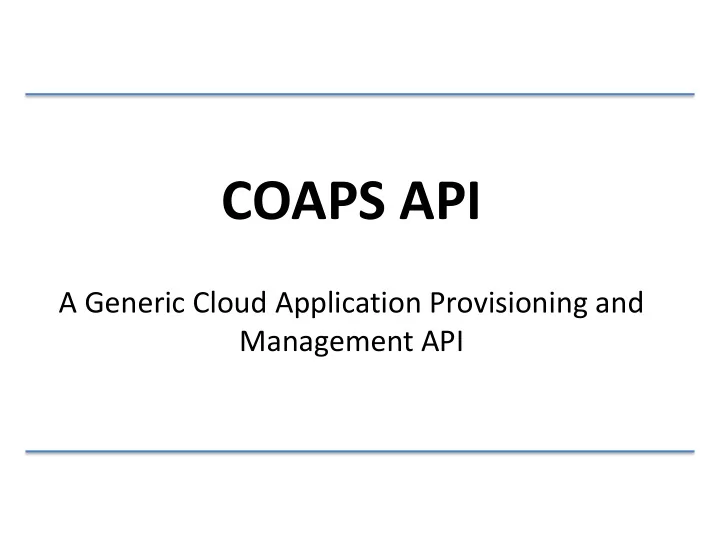 COAPS API

A Generic Cloud Application Provisioning and Management API